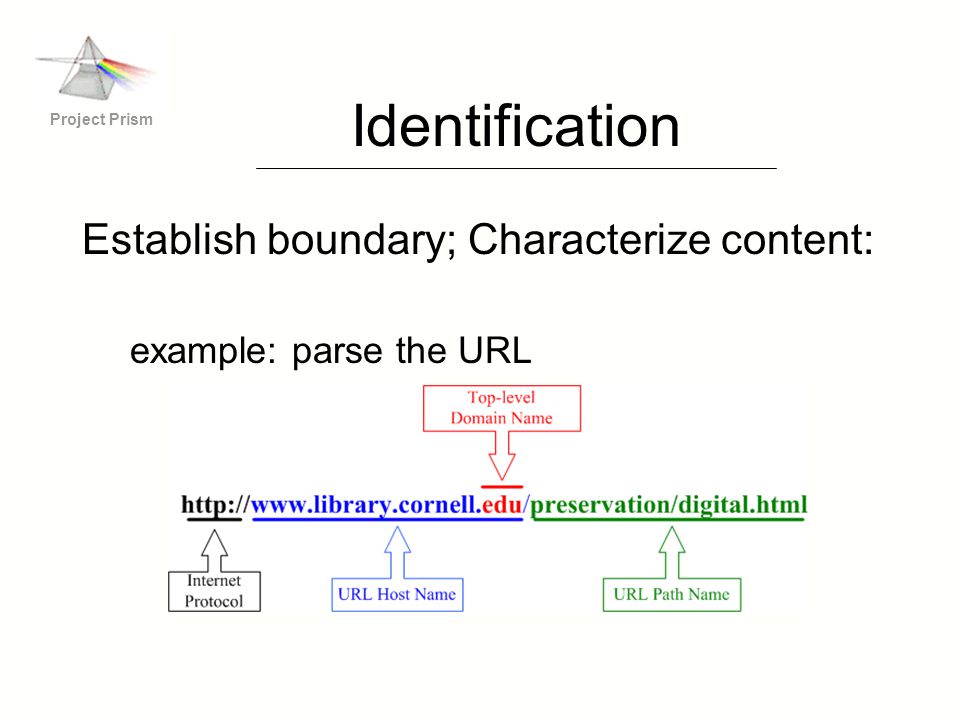 Project Prism

Identification

Establish boundary; Characterize content:

example: parse the URL

Top-level Domain Name

http://www.library.cornell.edu/preservation/digital.html

Internet Protocol

URL Host Name

URL Path Name